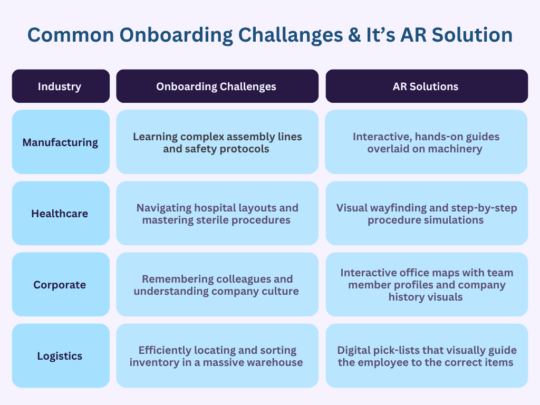 Common Onboarding Challanges & It's AR Solution

| Industry | Onboarding Challenges | AR Solutions |
|---|---|---|
| Manufacturing | Learning complex assembly lines and safety protocols | Interactive, hands-on guides overlaid on machinery |
| Healthcare | Navigating hospital layouts and mastering sterile procedures | Visual wayfinding and step-by-step procedure simulations |
| Corporate | Remembering colleagues and understanding company culture | Interactive office maps with team member profiles and company history visuals |
| Logistics | Efficiently locating and sorting inventory in a massive warehouse | Digital pick-lists that visually guide the employee to the correct items |